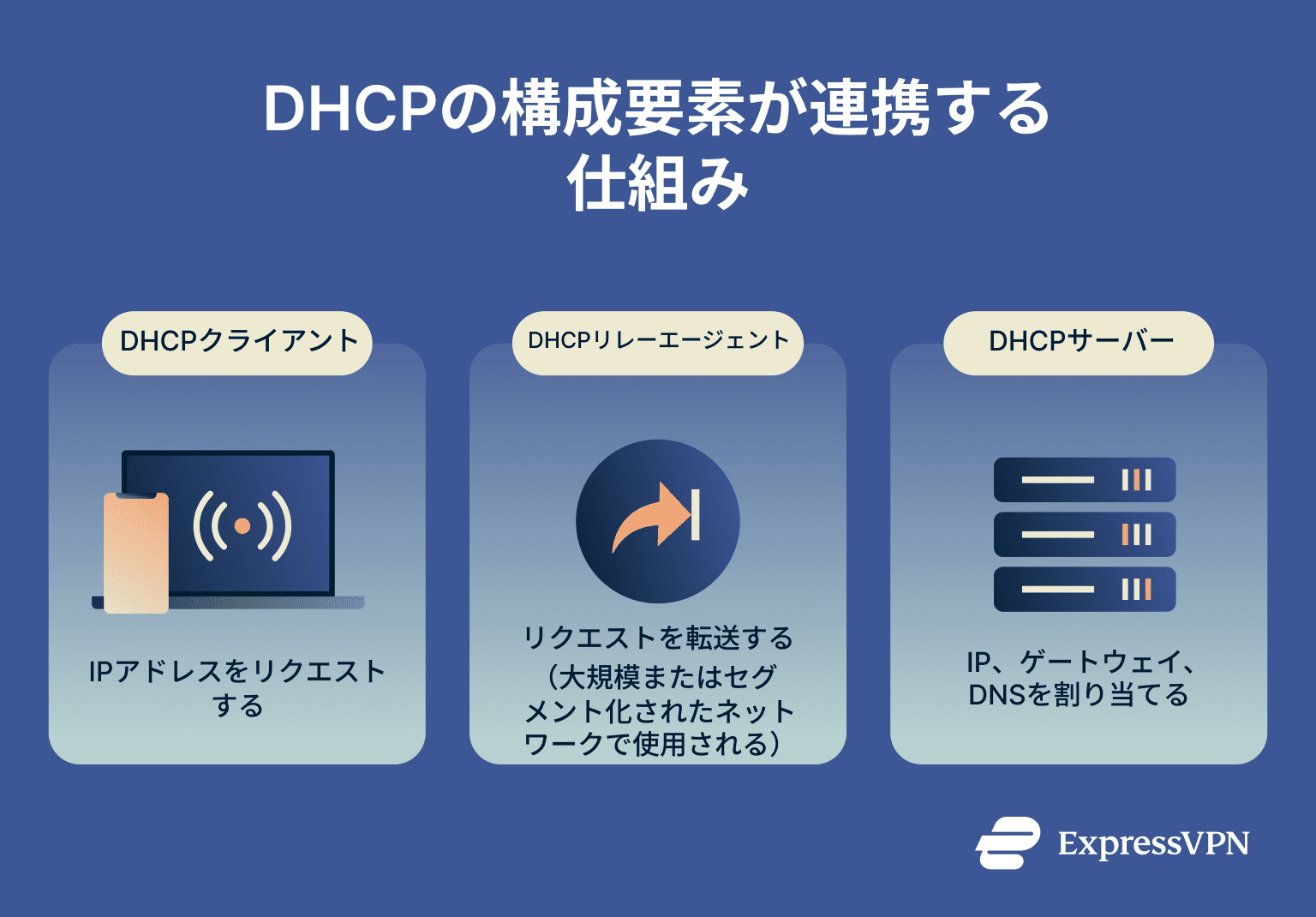 DHCPの構成要素が連携する仕組み

DHCPクライアント

IPアドレスをリクエストする

DHCPリレーエージェント

リクエストを転送する（大規模またはセグメント化されたネットワークで使用される）

DHCPサーバー

IP、ゲートウェイ、DNSを割り当てる

ExpressVPN